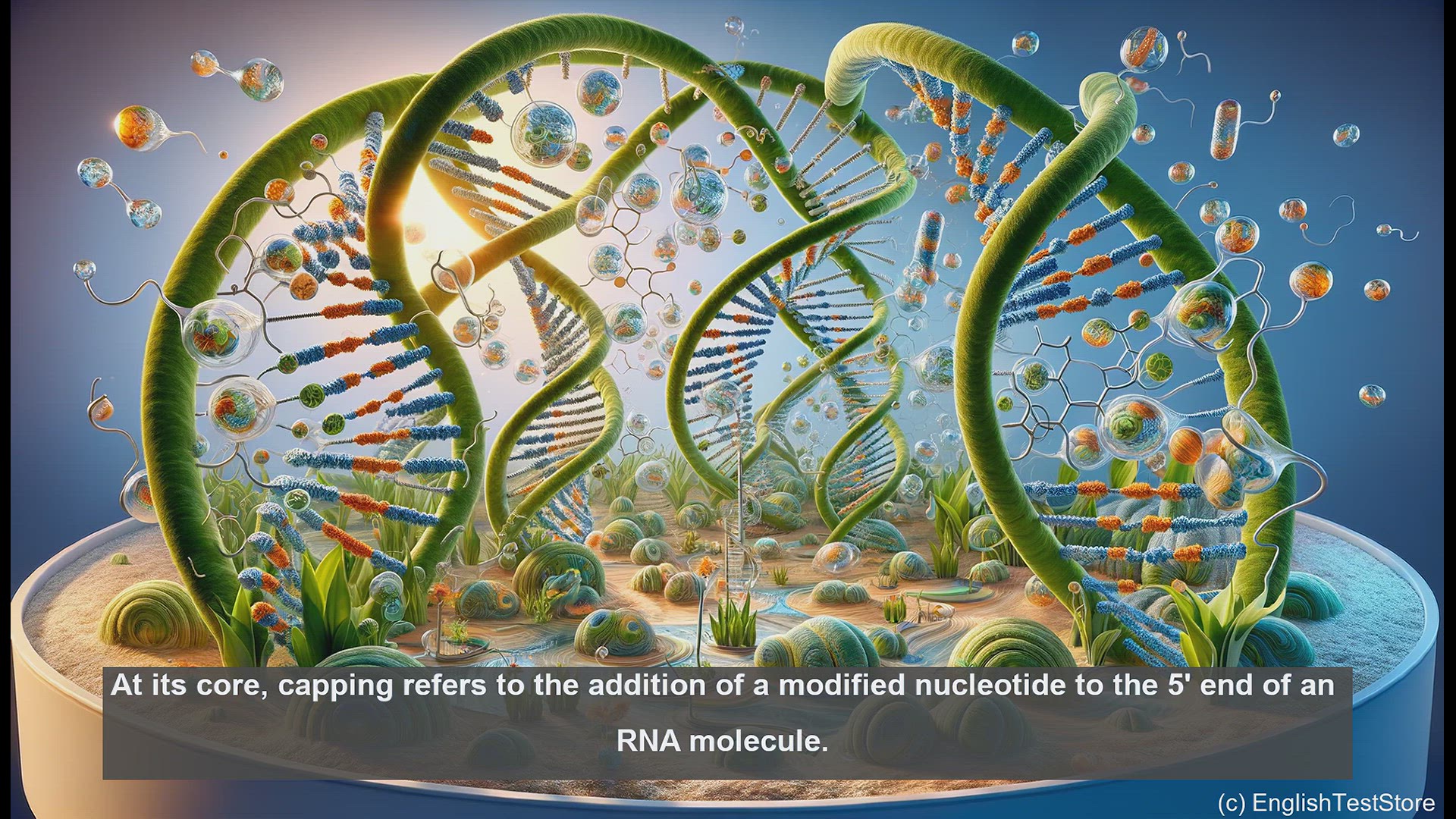 At its core, capping refers to the addition of a modified nucleotide to the 5' end of an RNA molecule.

(c) EnglishTestStore